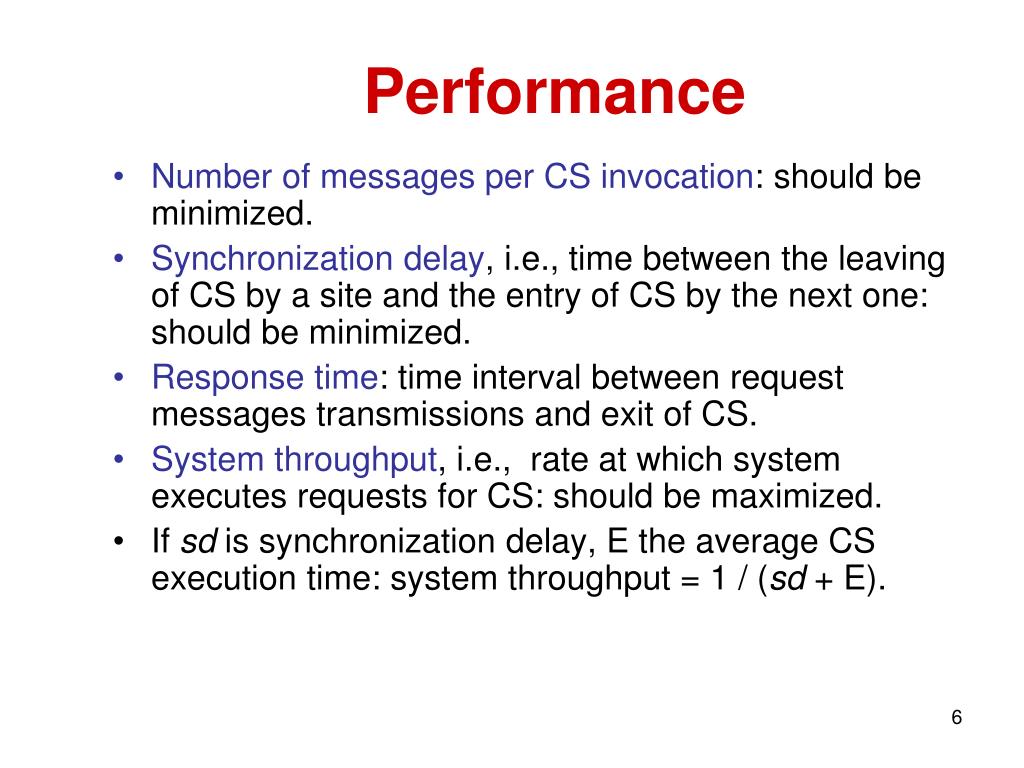 Performance

• Number of messages per CS invocation: should be minimized.
• Synchronization delay, i.e., time between the leaving of CS by a site and the entry of CS by the next one: should be minimized.
• Response time: time interval between request messages transmissions and exit of CS.
• System throughput, i.e., rate at which system executes requests for CS: should be maximized.
• If sd is synchronization delay, E the average CS execution time: system throughput = 1 / (sd + E).

6